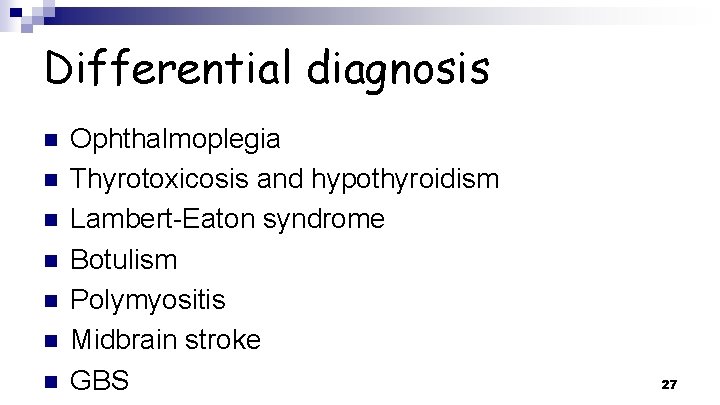 Differential diagnosis

- Ophthalmoplegia
- Thyrotoxicosis and hypothyroidism
- Lambert-Eaton syndrome
- Botulism
- Polymyositis
- Midbrain stroke
- GBS

27